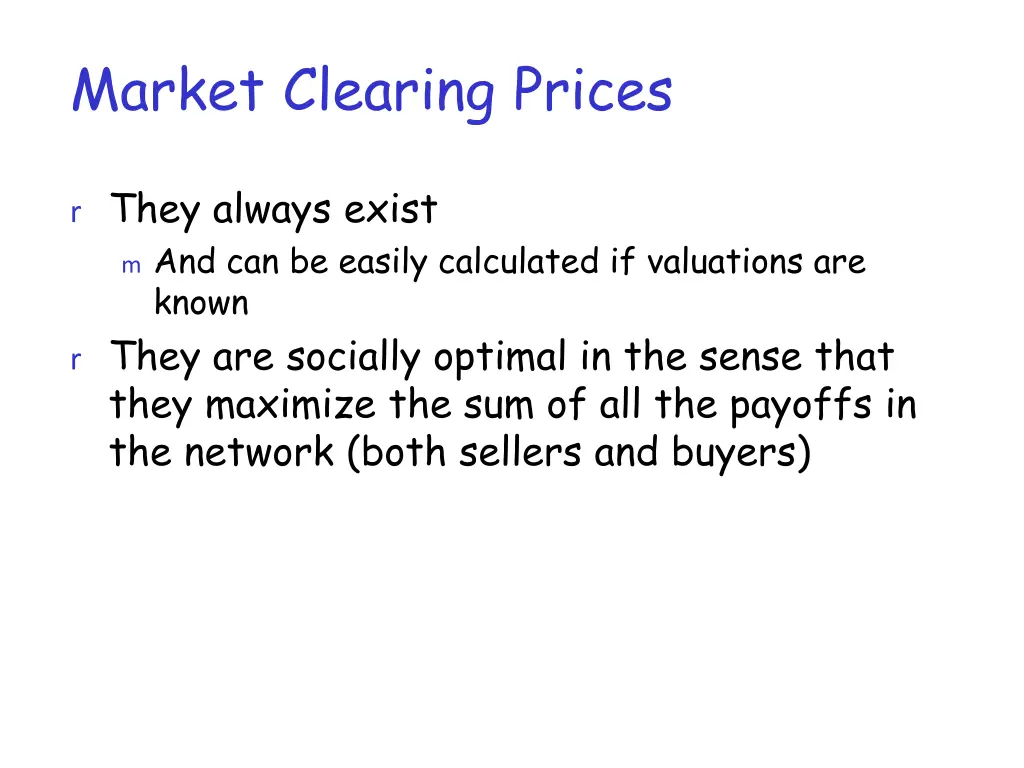 Market Clearing Prices

r They always exist

m And can be easily calculated if valuations are known

r They are socially optimal in the sense that they maximize the sum of all the payoffs in the network (both sellers and buyers)